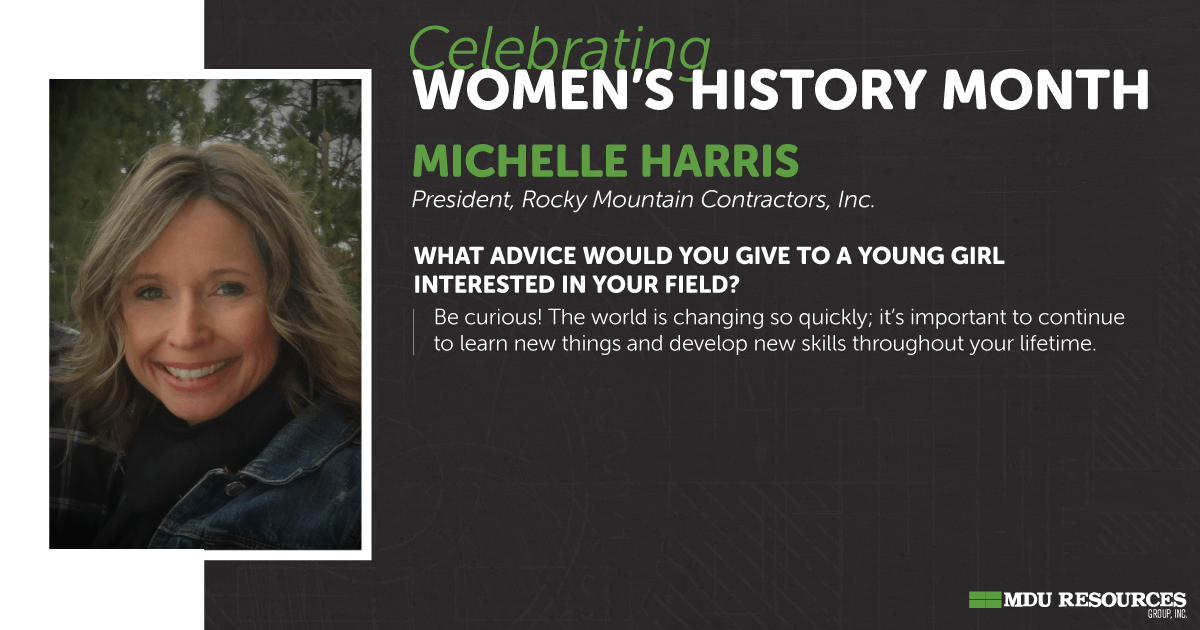 Celebrating
WOMEN'S HISTORY MONTH

MICHELLE HARRIS
President, Rocky Mountain Contractors, Inc.

WHAT ADVICE WOULD YOU GIVE TO A YOUNG GIRL INTERESTED IN YOUR FIELD?

Be curious! The world is changing so quickly; it's important to continue to learn new things and develop new skills throughout your lifetime.

MDU RESOURCES GROUP, INC.